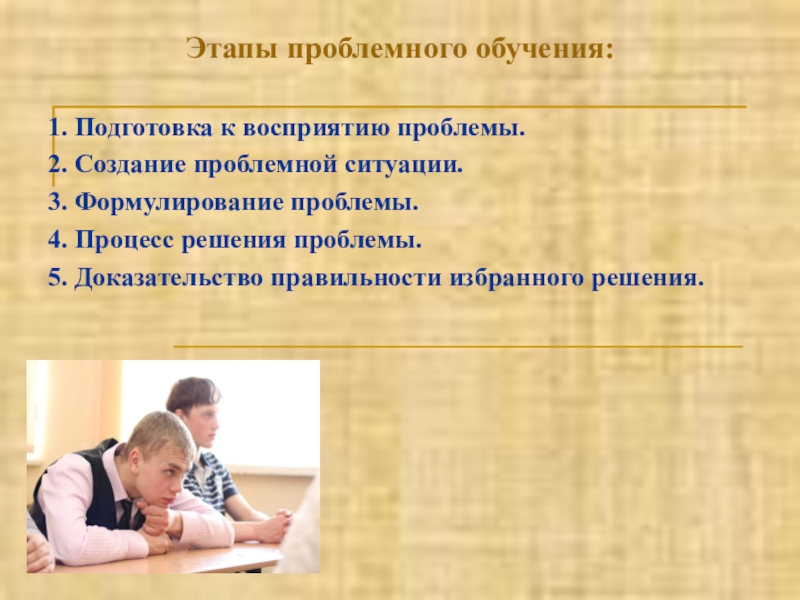 Этапы проблемного обучения:

1. Подготовка к восприятию проблемы.
2. Создание проблемной ситуации.
3. Формулирование проблемы.
4. Процесс решения проблемы.
5. Доказательство правильности избранного решения.